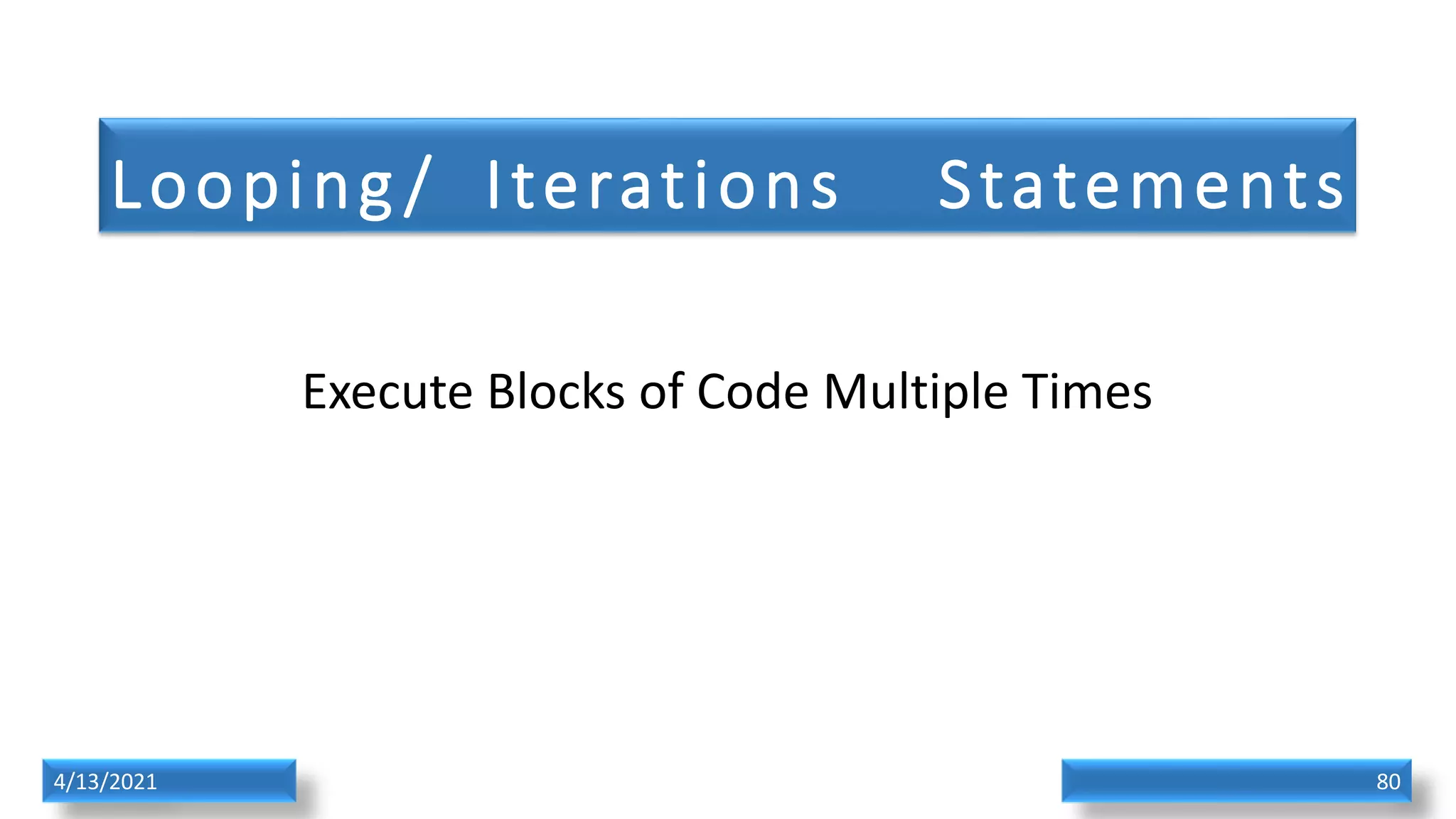 Looping/ Iterations Statements

Execute Blocks of Code Multiple Times

4/13/2021

80